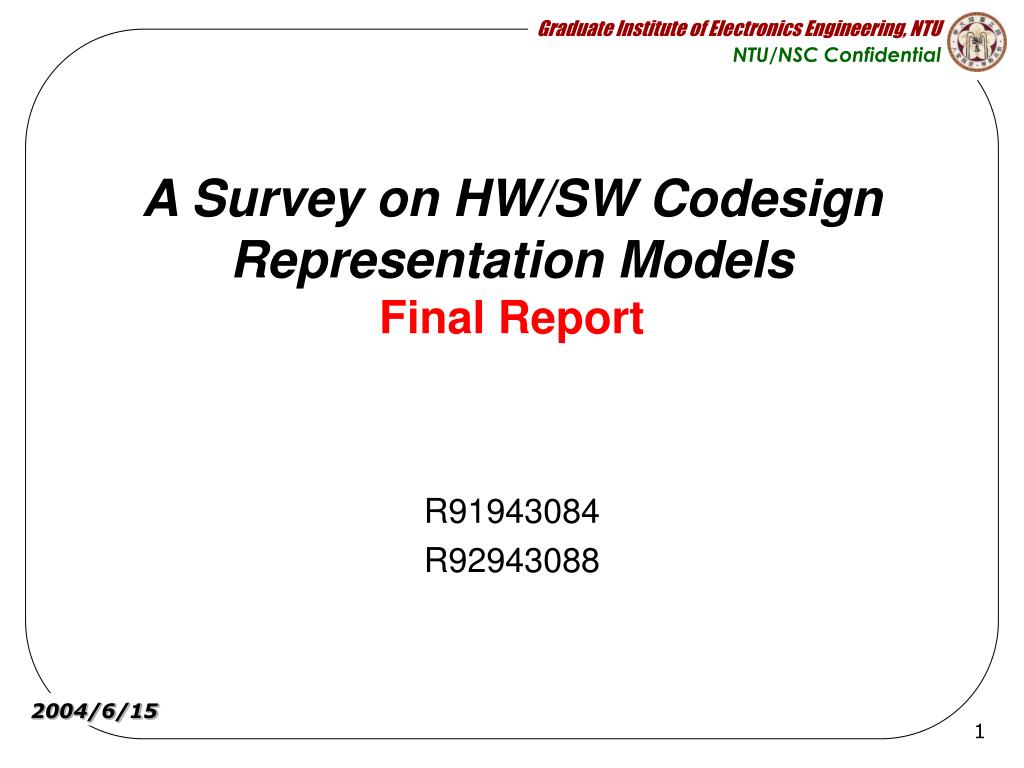 Graduate Institute of Electronics Engineering, NTU
NTU/NSC Confidential

A Survey on HW/SW Codesign Representation Models
Final Report

R91943084
R92943088

2004/6/15

1